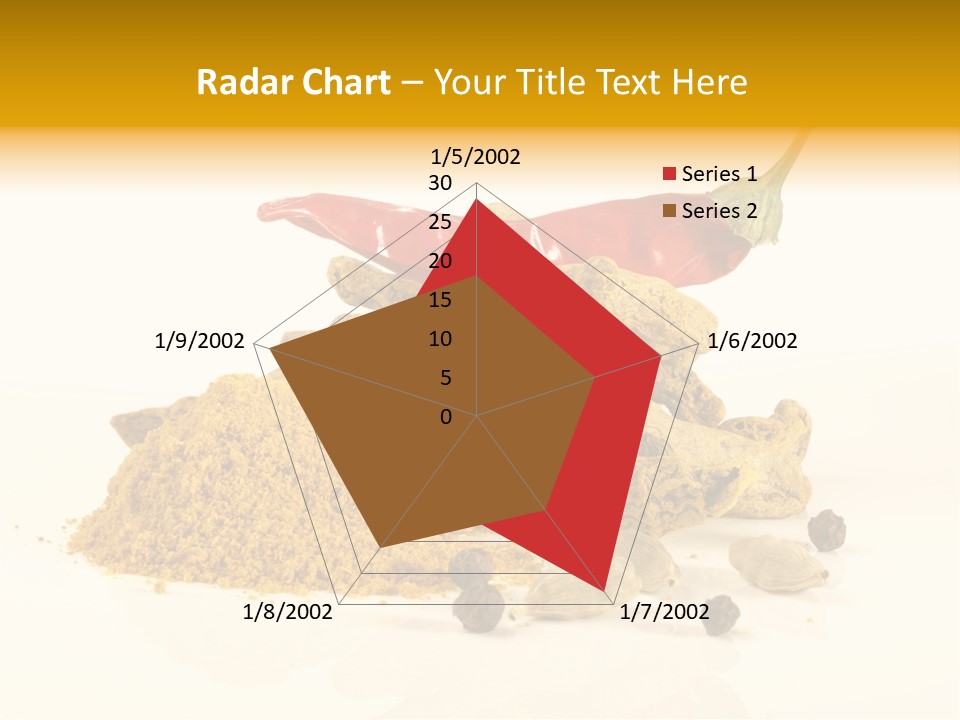 Radar Chart – Your Title Text Here

1/5/2002
30
25
20
15
10
5
0
1/6/2002
1/7/2002
1/8/2002
1/9/2002

Series 1
Series 2